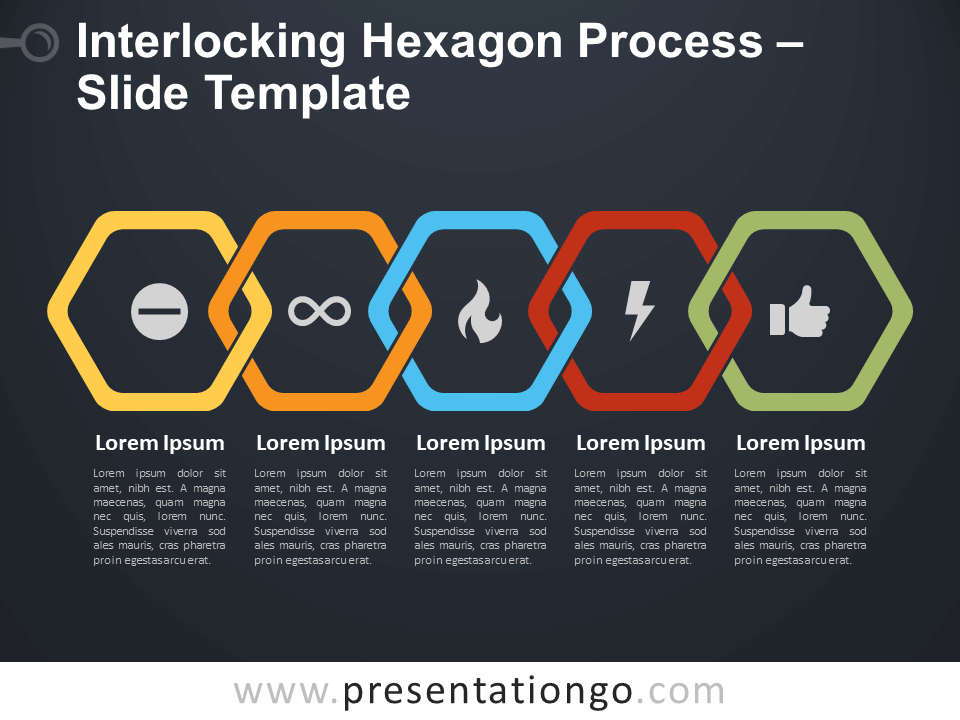 Interlocking Hexagon Process – Slide Template

Lorem Ipsum

Lorem ipsum dolor sit amet, nibh est. A magna maecenas, quam magna nec quis, lorem nunc. Suspendisse viverra sod ales mauris, cras pharetra proin egestasarcu erat.

Lorem Ipsum

Lorem ipsum dolor sit amet, nibh est. A magna maecenas, quam magna nec quis, lorem nunc. Suspendisse viverra sod ales mauris, cras pharetra proin egestasarcu erat.

Lorem Ipsum

Lorem ipsum dolor sit amet, nibh est. A magna maecenas, quam magna nec quis, lorem nunc. Suspendisse viverra sod ales mauris, cras pharetra proin egestasarcu erat.

Lorem Ipsum

Lorem ipsum dolor sit amet, nibh est. A magna maecenas, quam magna nec quis, lorem nunc. Suspendisse viverra sod ales mauris, cras pharetra proin egestasarcu erat.

Lorem Ipsum

Lorem ipsum dolor sit amet, nibh est. A magna maecenas, quam magna nec quis, lorem nunc. Suspendisse viverra sod ales mauris, cras pharetra proin egestasarcu erat.

www.presentationgo.com